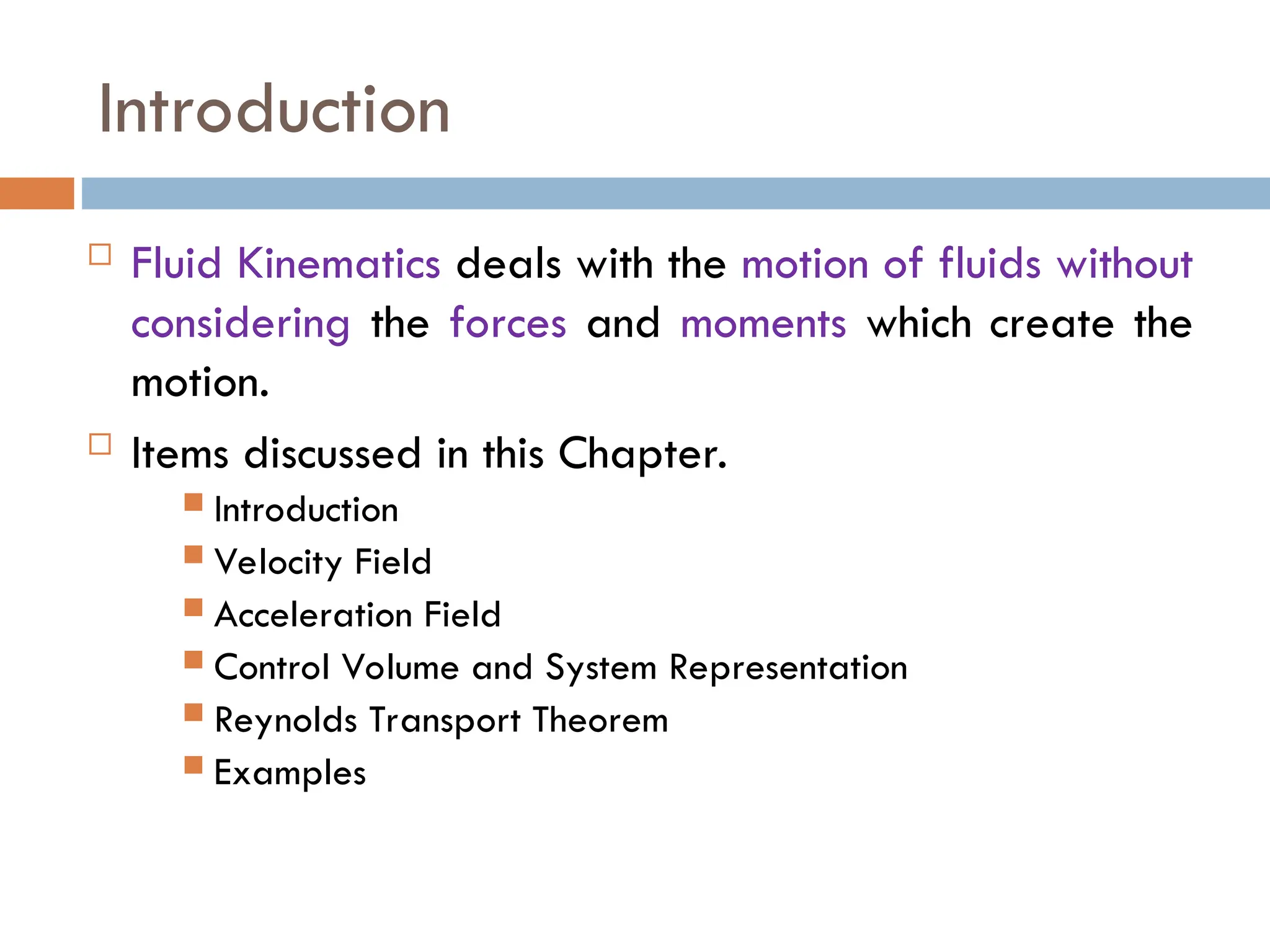 Introduction

Fluid Kinematics deals with the motion of fluids without considering the forces and moments which create the motion.

Items discussed in this Chapter.

Introduction

Velocity Field

Acceleration Field

Control Volume and System Representation

Reynolds Transport Theorem

Examples